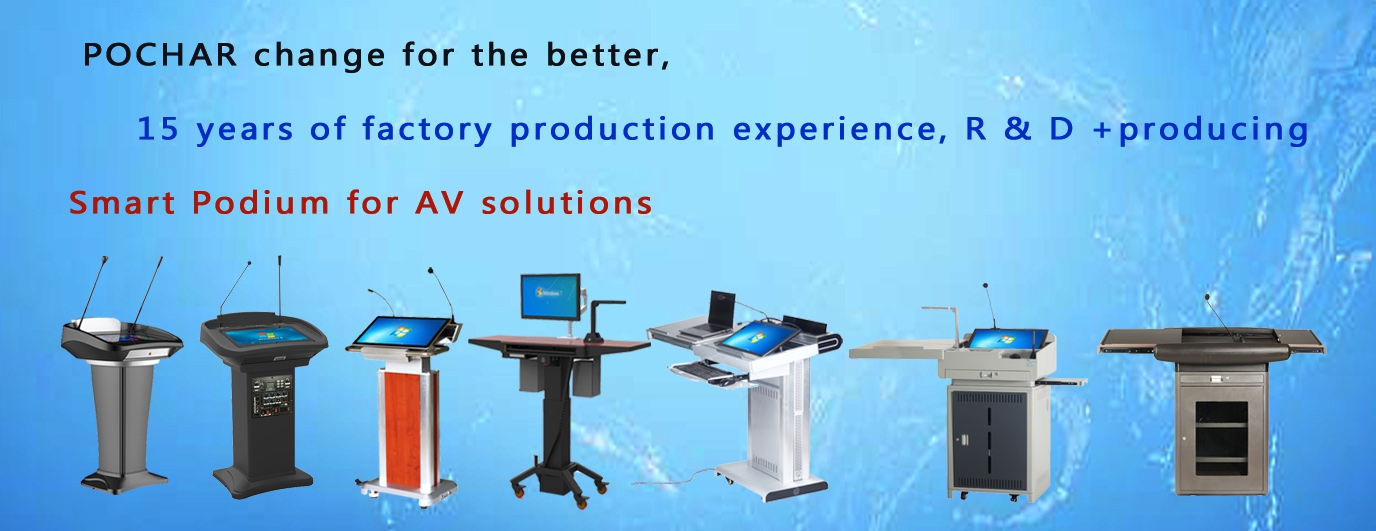 POCHAR change for the better,

15 years of factory production experience, R & D +producing

Smart Podium for AV solutions